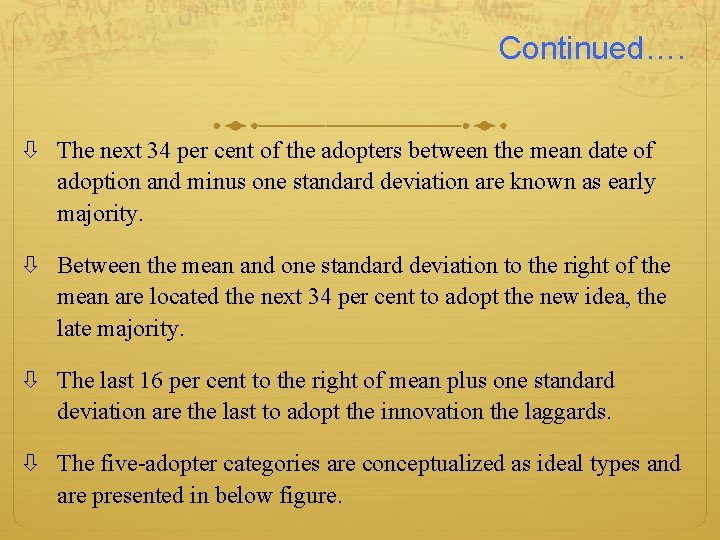 Continued….

⇩ The next 34 per cent of the adopters between the mean date of adoption and minus one standard deviation are known as early majority.

⇩ Between the mean and one standard deviation to the right of the mean are located the next 34 per cent to adopt the new idea, the late majority.

⇩ The last 16 per cent to the right of mean plus one standard deviation are the last to adopt the innovation the laggards.

⇩ The five-adopter categories are conceptualized as ideal types and are presented in below figure.